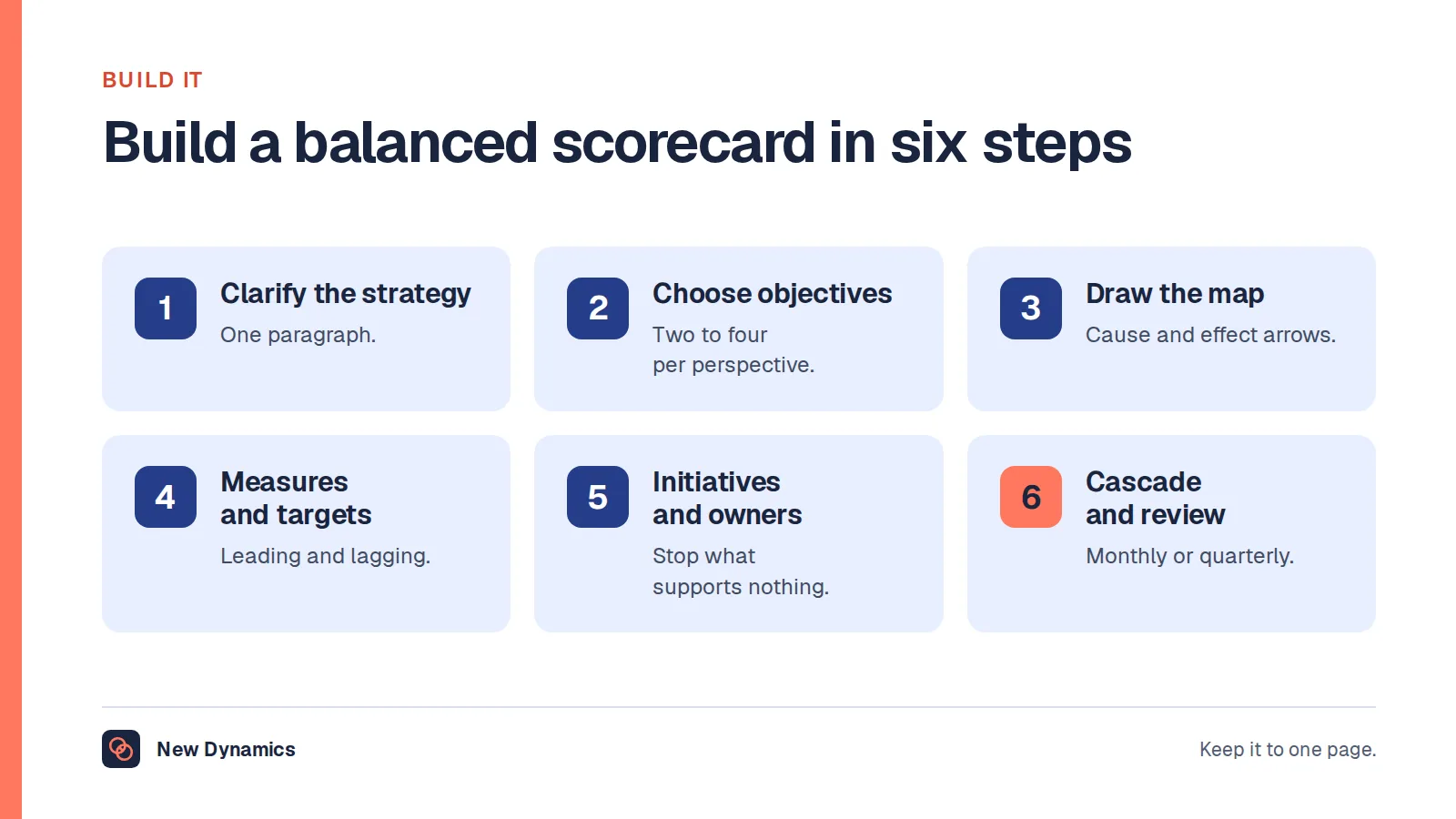 BUILD IT

Build a balanced scorecard in six steps

1
Clarify the strategy
One paragraph.

2
Choose objectives
Two to four per perspective.

3
Draw the map
Cause and effect arrows.

4
Measures and targets
Leading and lagging.

5
Initiatives and owners
Stop what supports nothing.

6
Cascade and review
Monthly or quarterly.

New Dynamics

Keep it to one page.